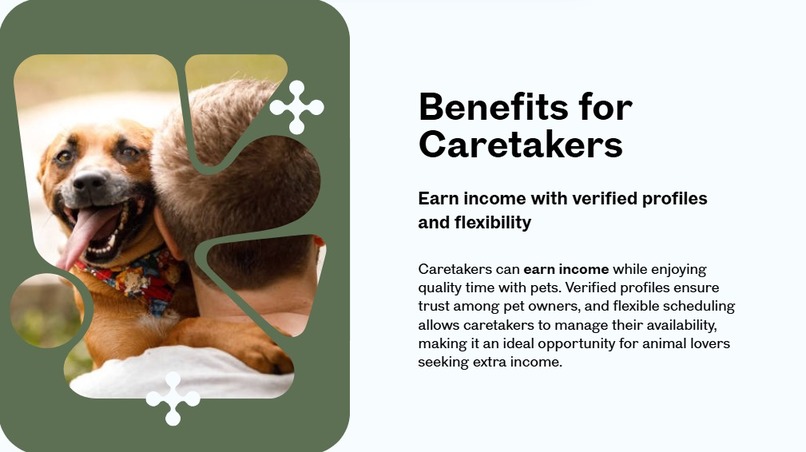 Benefits for Caretakers

Earn income with verified profiles and flexibility

Caretakers can earn income while enjoying quality time with pets. Verified profiles ensure trust among pet owners, and flexible scheduling allows caretakers to manage their availability, making it an ideal opportunity for animal lovers seeking extra income.